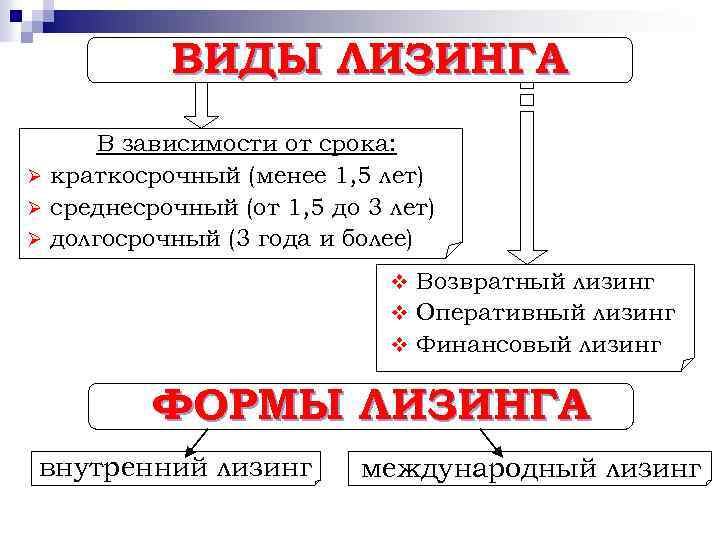 ВИДЫ ЛИЗИНГА

В зависимости от срока:
➢ краткосрочный (менее 1,5 лет)
➢ среднесрочный (от 1,5 до 3 лет)
➢ долгосрочный (3 года и более)

❖ Возвратный лизинг
❖ Оперативный лизинг
❖ Финансовый лизинг

ФОРМЫ ЛИЗИНГА

внутренний лизинг

международный лизинг